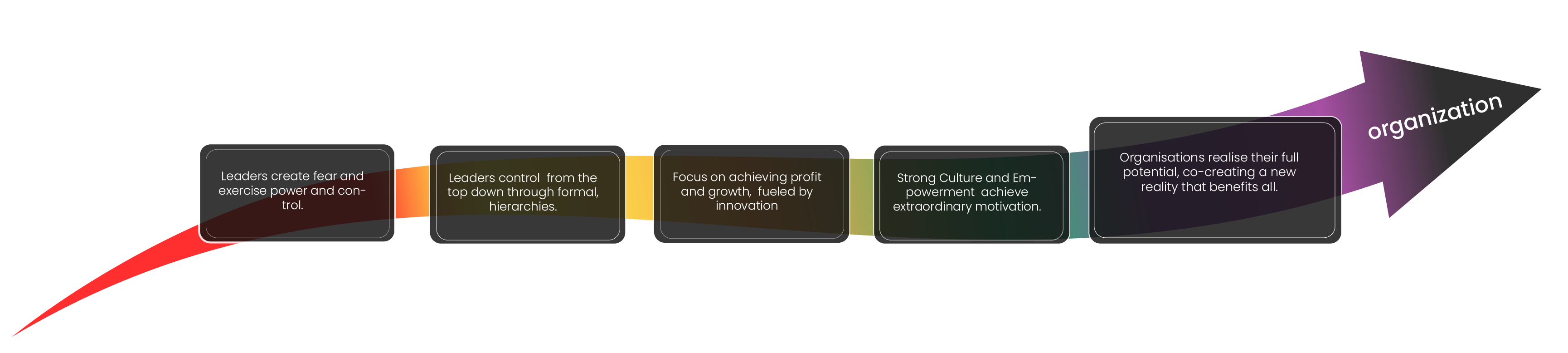 Leaders create fear and exercise power and control.

Leaders control from the top down through formal, hierarchies.

Focus on achieving profit and growth, fueled by innovation

Strong Culture and Empowerment achieve extraordinary motivation.

Organisations realise their full potential, co-creating a new reality that benefits all.

organization